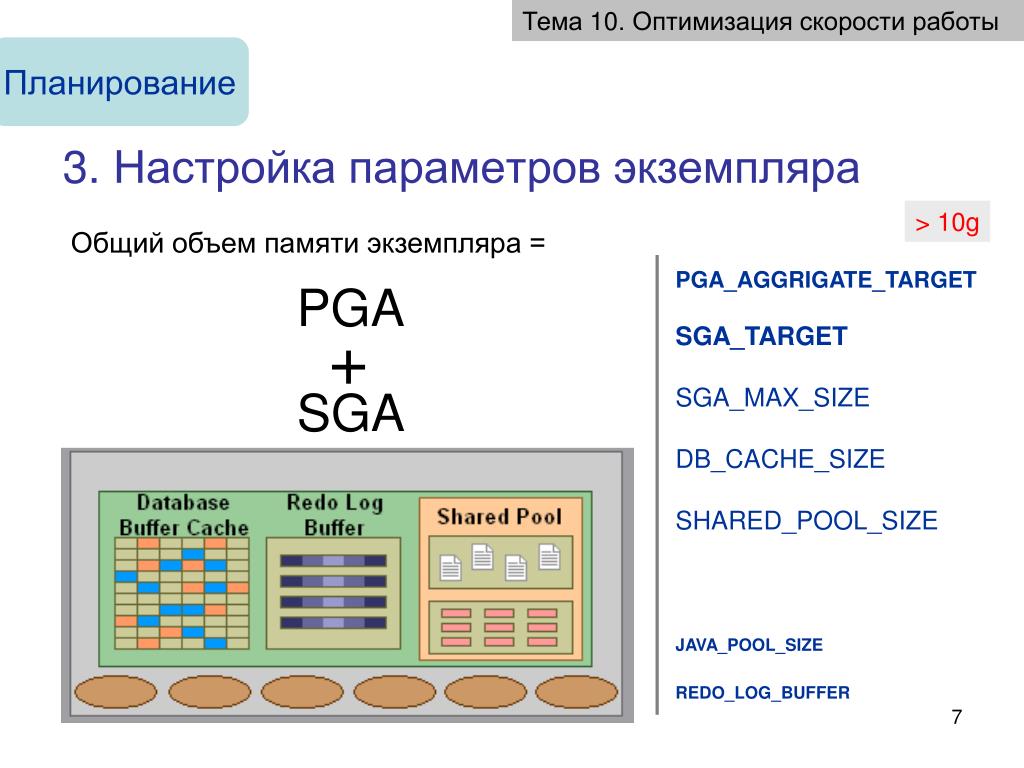 Тема 10. Оптимизация скорости работы

Планирование

3. Настройка параметров экземпляра

> 10g

Общий объем памяти экземпляра =

PGA
+
SGA

Database Buffer Cache

Redo Log Buffer

Shared Pool

PGA_AGGRIGATE_TARGET

SGA_TARGET

SGA_MAX_SIZE

DB_CACHE_SIZE

SHARED_POOL_SIZE

JAVA_POOL_SIZE

REDO_LOG_BUFFER

7